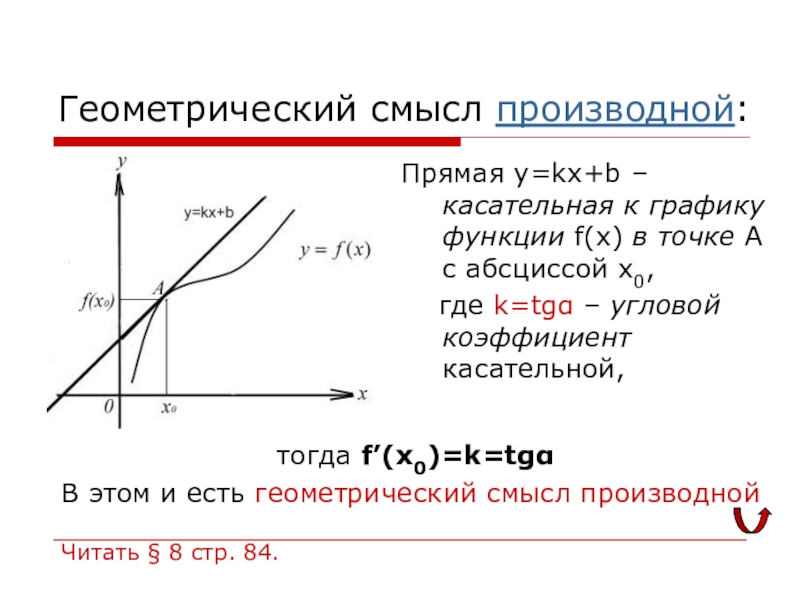 Геометрический смысл производной:

y
y=kx+b
$y = f(x)$
A
$f(x_0)$
0
$x_0$
x

Прямая y=kx+b – касательная к графику функции f(x) в точке А с абсциссой $x_0$,

где k=tgα – угловой коэффициент касательной,

тогда $f'(x_0)=k=tg\alpha$

В этом и есть геометрический смысл производной

Читать § 8 стр. 84.